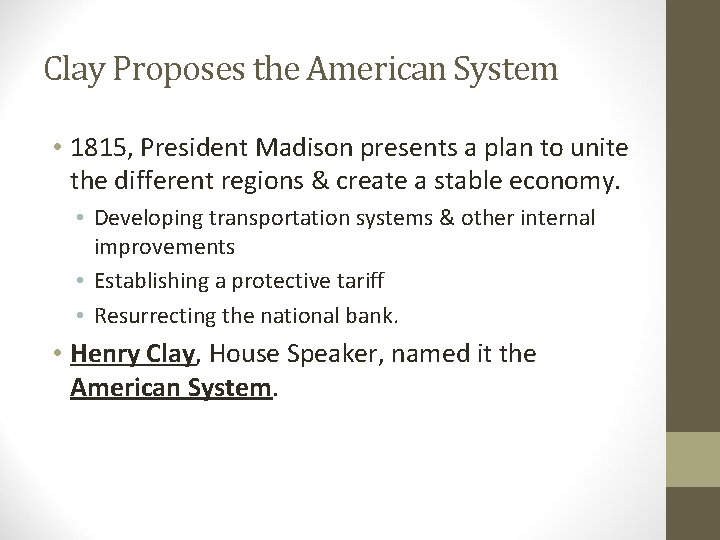 Clay Proposes the American System

• 1815, President Madison presents a plan to unite the different regions & create a stable economy.
  • Developing transportation systems & other internal improvements
  • Establishing a protective tariff
  • Resurrecting the national bank.
• Henry Clay, House Speaker, named it the American System.